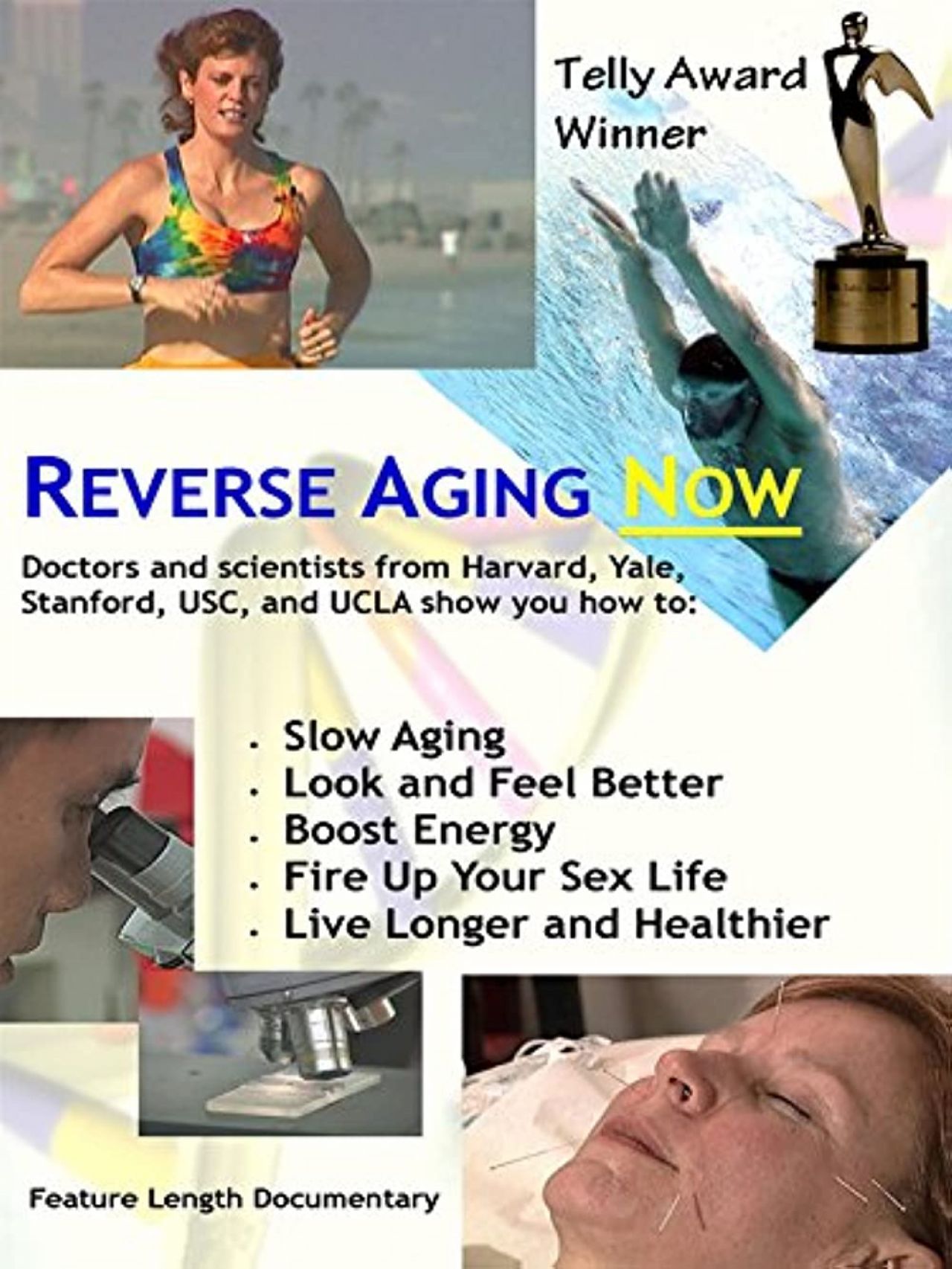 Telly Award Winner

REVERSE AGING NOW

Doctors and scientists from Harvard, Yale, Stanford, USC, and UCLA show you how to:

. Slow Aging
. Look and Feel Better
. Boost Energy
. Fire Up Your Sex Life
. Live Longer and Healthier

Feature Length Documentary